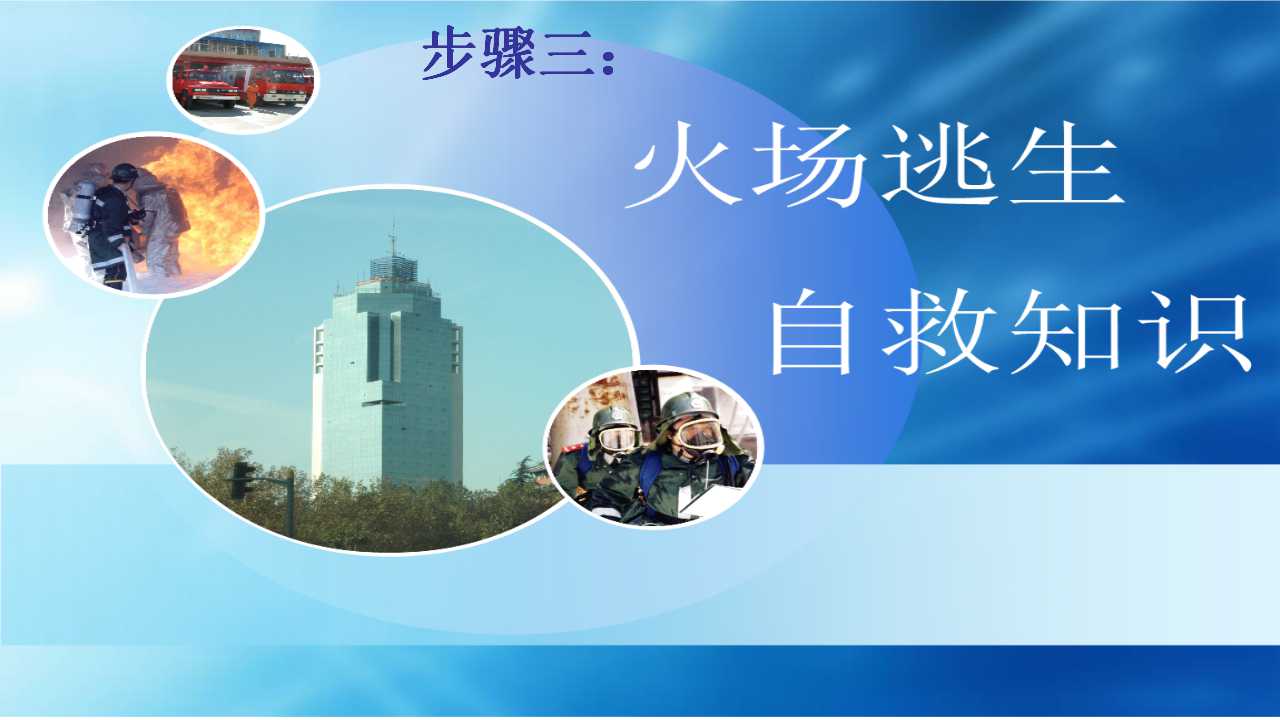 步骤三：

火场逃生

自救知识